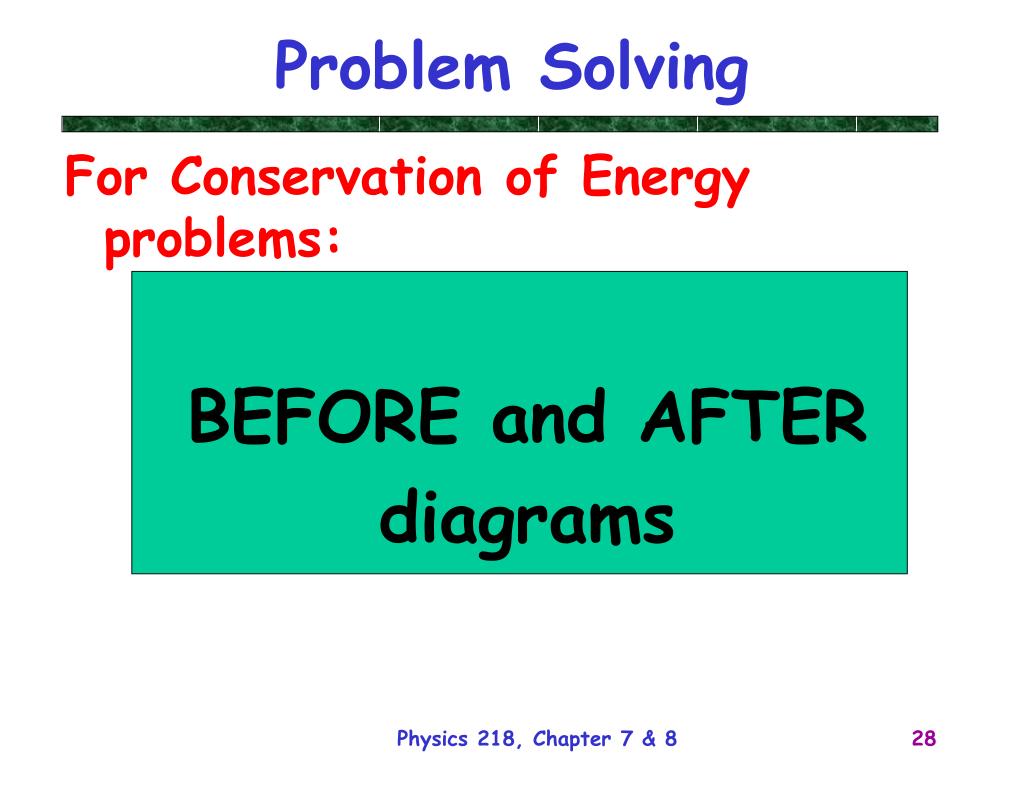 Problem Solving

For Conservation of Energy problems:

BEFORE and AFTER diagrams

Physics 218, Chapter 7 & 8

28